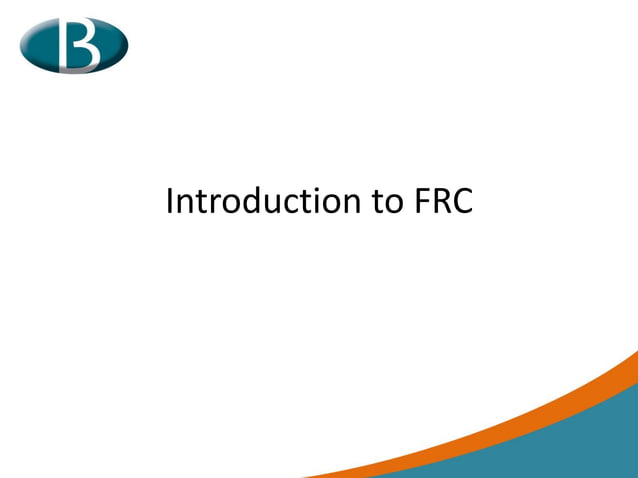 B

Introduction to FRC